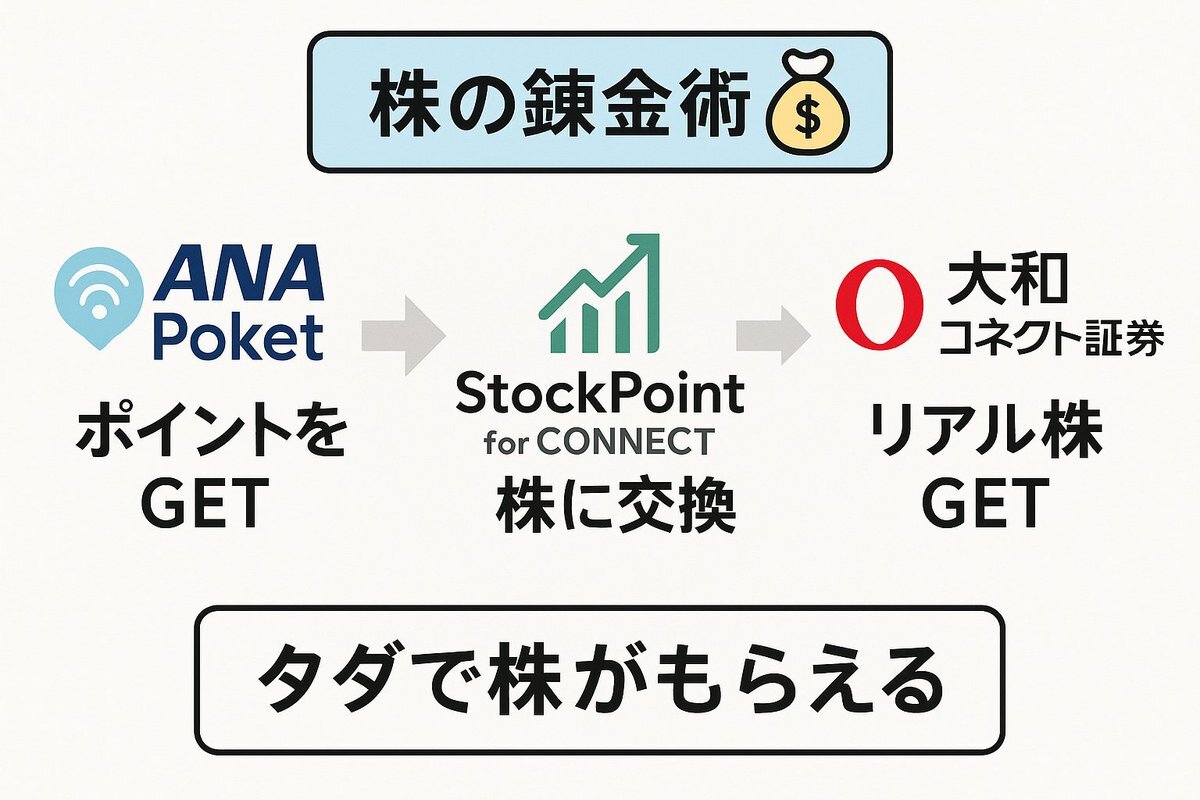 株の錬金術 $

ANA Poket

ポイントを GET

StockPoint for CONNECT

株に交換

大和 コネクト証券

リアル株 GET

タダで株がもらえる